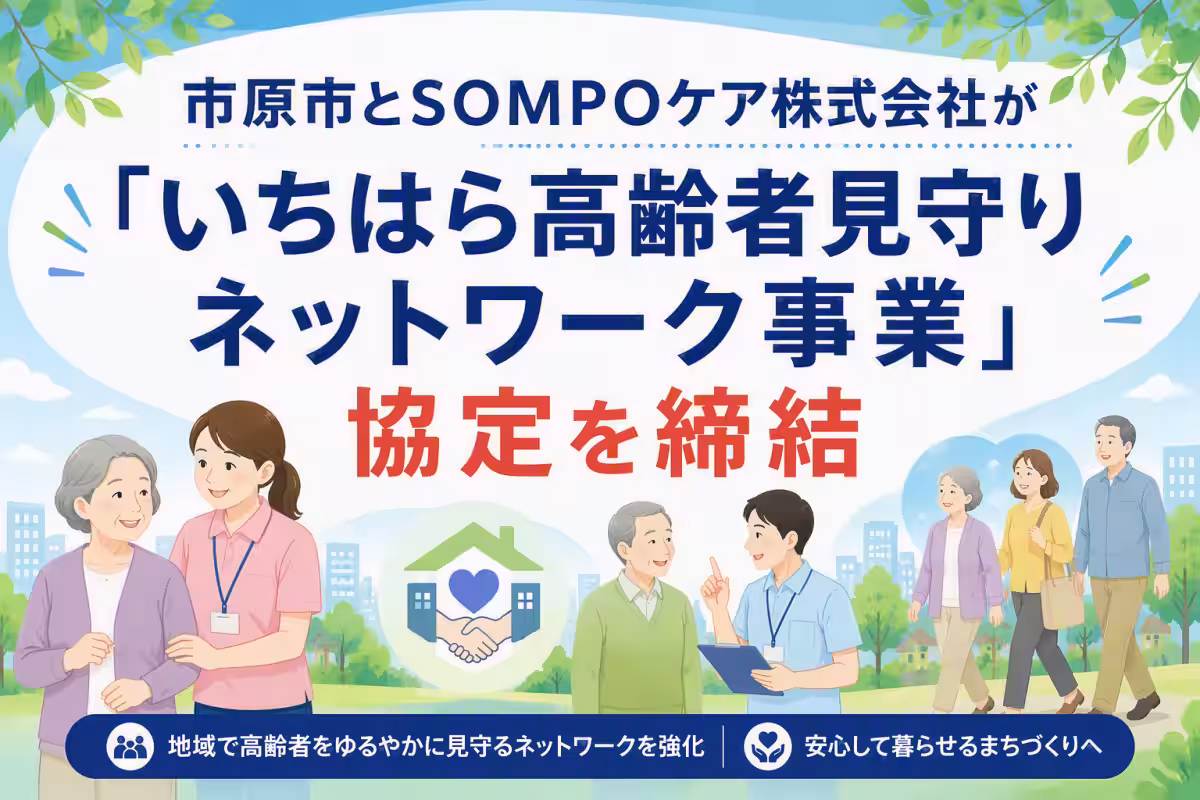 市原市とSOMPOケア株式会社が

「いちはら高齢者見守りネットワーク事業」

協定を締結

地域で高齢者をゆるやかに見守るネットワークを強化

安心して暮らせるまちづくりへ